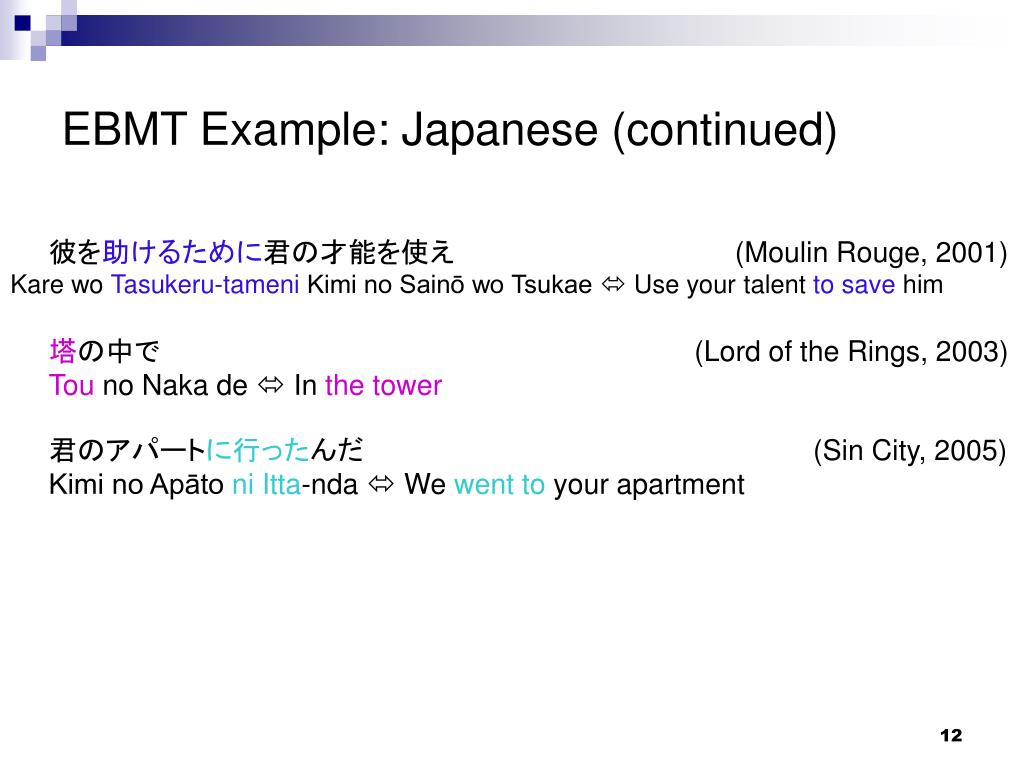 EBMT Example: Japanese (continued)

彼を助けるために君の才能を使え (Moulin Rouge, 2001)
Kare wo Tasukeru-tameni Kimi no Sainō wo Tsukae ⬄ Use your talent to save him

塔の中で (Lord of the Rings, 2003)
Tou no Naka de ⬄ In the tower

君のアパートに行ったんだ (Sin City, 2005)
Kimi no Apāto ni Itta-nda ⬄ We went to your apartment

12